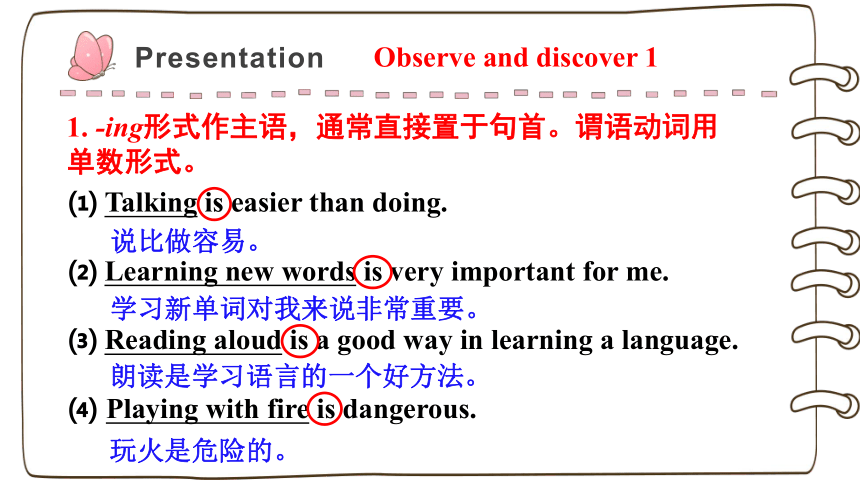 Presentation Observe and discover 1

1. -ing形式作主语，通常直接置于句首。谓语动词用单数形式。

(1) Talking is easier than doing.
说比做容易。

(2) Learning new words is very important for me.
学习新单词对我来说非常重要。

(3) Reading aloud is a good way in learning a language.
朗读是学习语言的一个好方法。

(4) Playing with fire is dangerous.
玩火是危险的。